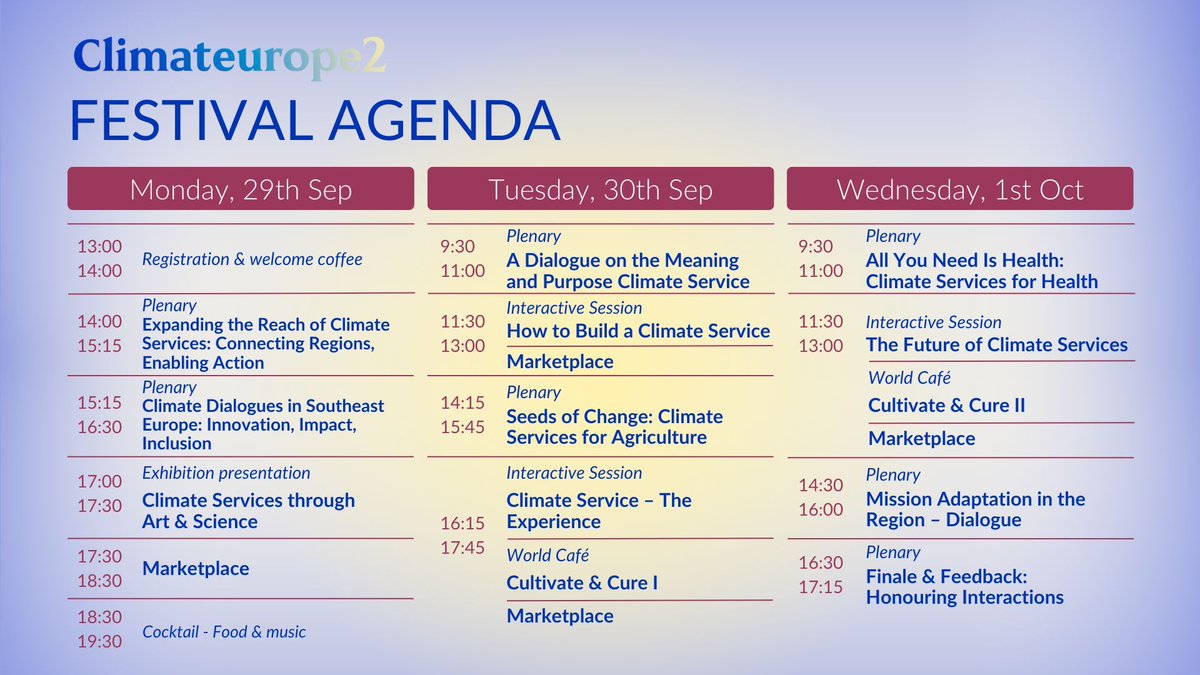 Climateurope2
FESTIVAL AGENDA

Monday, 29th Sep

13:00
14:00
Registration & welcome coffee

14:00
15:15
Plenary
Expanding the Reach of Climate Services: Connecting Regions, Enabling Action

15:15
16:30
Plenary
Climate Dialogues in Southeast Europe: Innovation, Impact, Inclusion

17:00
17:30
Exhibition presentation
Climate Services through Art & Science

17:30
18:30
Marketplace

18:30
19:30
Cocktail - Food & music

Tuesday, 30th Sep

9:30
11:00
Plenary
A Dialogue on the Meaning and Purpose Climate Service

11:30
13:00
Interactive Session
How to Build a Climate Service
Marketplace

14:15
15:45
Plenary
Seeds of Change: Climate Services for Agriculture

16:15
17:45
Interactive Session
Climate Service – The Experience
World Café
Cultivate & Cure I
Marketplace

Wednesday, 1st Oct

9:30
11:00
Plenary
All You Need Is Health: Climate Services for Health

11:30
13:00
Interactive Session
The Future of Climate Services
World Café
Cultivate & Cure II
Marketplace

14:30
16:00
Plenary
Mission Adaptation in the Region – Dialogue

16:30
17:15
Plenary
Finale & Feedback: Honouring Interactions